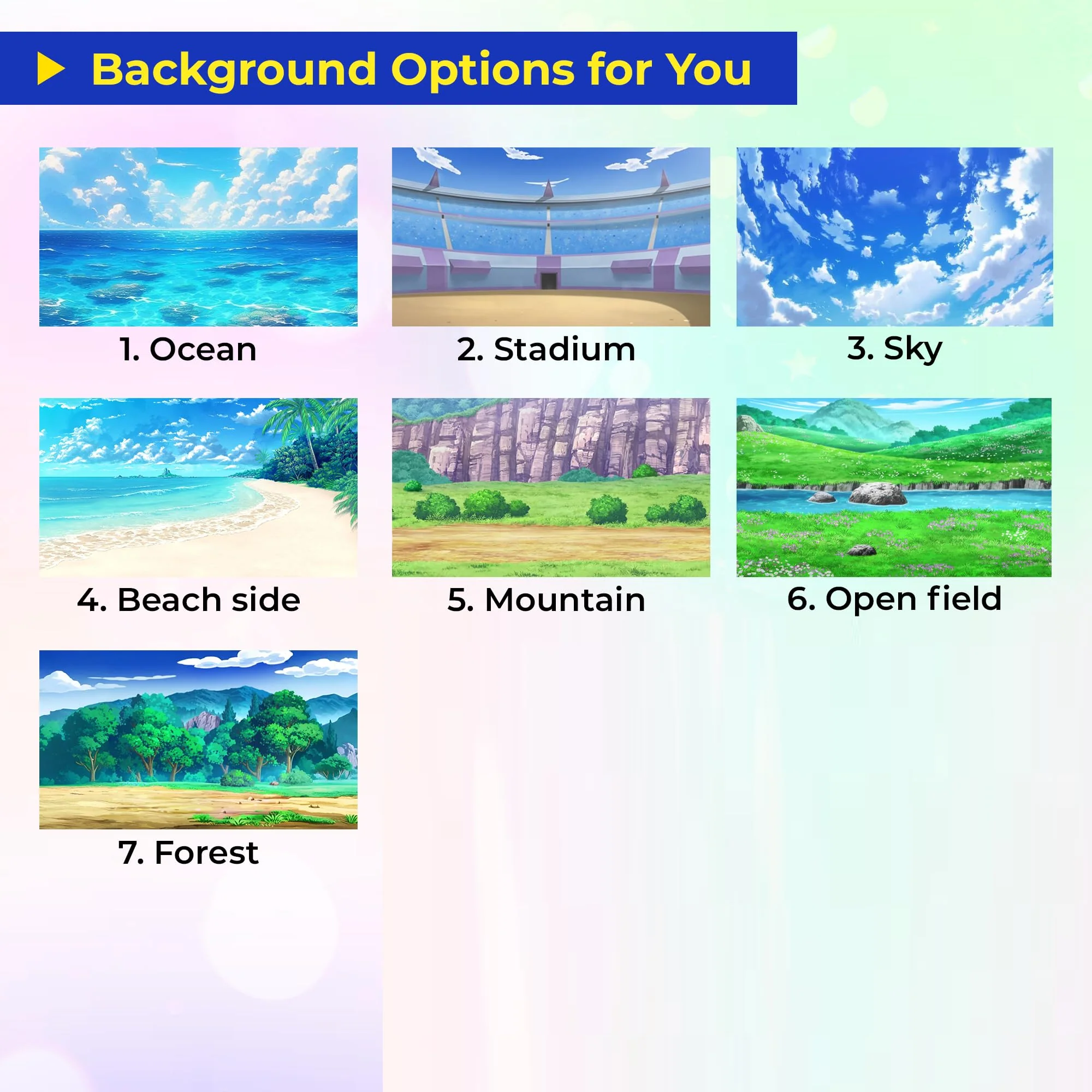 Background Options for You

1. Ocean

2. Stadium

3. Sky

4. Beach side

5. Mountain

6. Open field

7. Forest